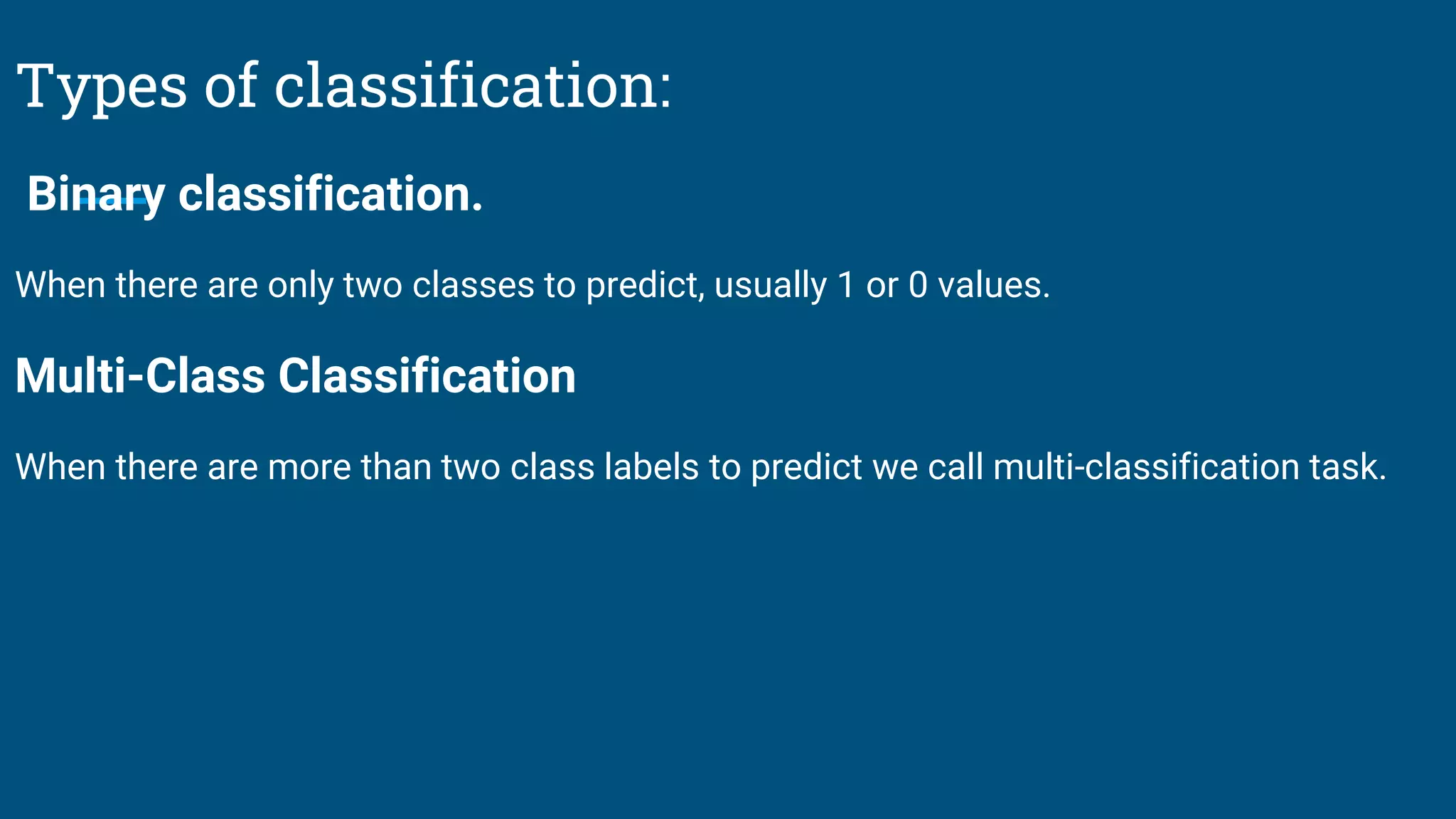 Types of classification:

Binary classification.

When there are only two classes to predict, usually 1 or 0 values.

Multi-Class Classification

When there are more than two class labels to predict we call multi-classification task.